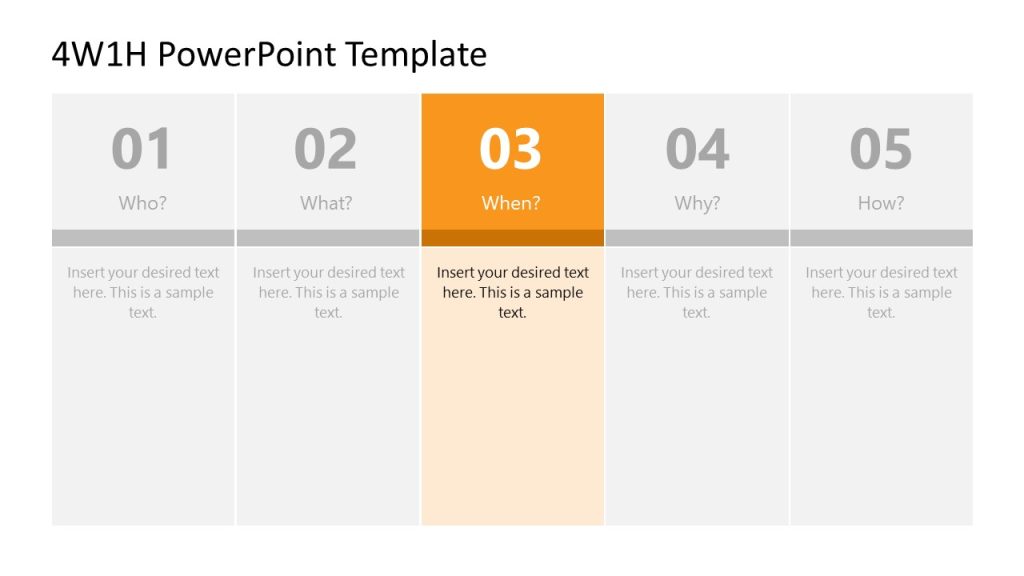 4W1H PowerPoint Template

01

Who?

Insert your desired text here. This is a sample text.

02

What?

Insert your desired text here. This is a sample text.

03

When?

Insert your desired text here. This is a sample text.

04

Why?

Insert your desired text here. This is a sample text.

05

How?

Insert your desired text here. This is a sample text.